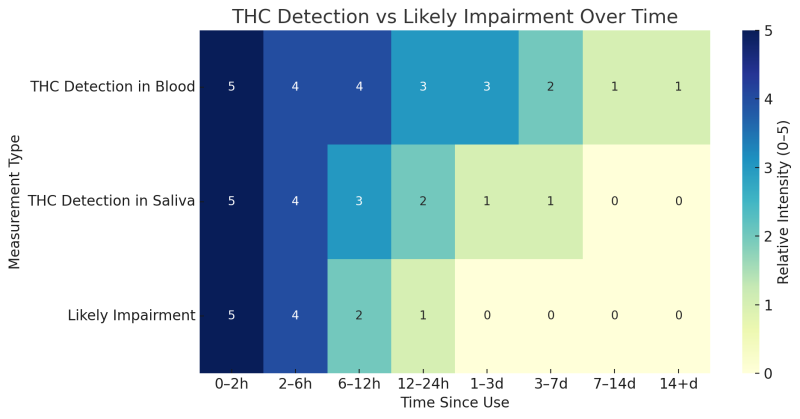 THC Detection vs Likely Impairment Over Time

Measurement Type

| | 0–2h | 2–6h | 6–12h | 12–24h | 1–3d | 3–7d | 7–14d | 14+d |
|---|---|---|---|---|---|---|---|---|
| THC Detection in Blood | 5 | 4 | 4 | 3 | 3 | 2 | 1 | 1 |
| THC Detection in Saliva | 5 | 4 | 3 | 2 | 1 | 1 | 0 | 0 |
| Likely Impairment | 5 | 4 | 2 | 1 | 0 | 0 | 0 | 0 |

Time Since Use

Relative Intensity (0–5)
5
4
3
2
1
0